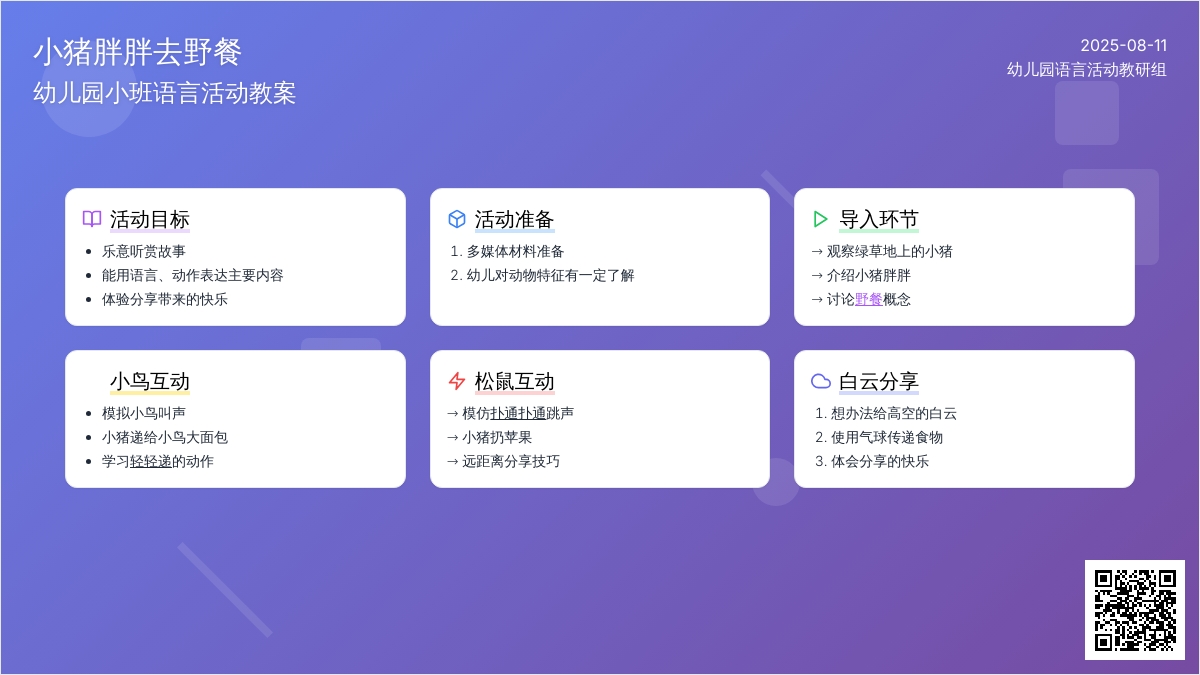 小猪胖胖去野餐
幼儿园小班语言活动教案

2025-08-11
幼儿园语言活动教研组

活动目标
- 乐意听赏故事
- 能用语言、动作表达主要内容
- 体验分享带来的快乐

活动准备
1. 多媒体材料准备
2. 幼儿对动物特征有一定了解

导入环节
→ 观察绿草地上的小猪
→ 介绍小猪胖胖
→ 讨论野餐概念

小鸟互动
- 模拟小鸟叫声
- 小猪递给小鸟大面包
- 学习轻轻递的动作

松鼠互动
→ 模仿扑通扑通跳声
→ 小猪扔苹果
→ 远距离分享技巧

白云分享
1. 想办法给高空的白云
2. 使用气球传递食物
3. 体会分享的快乐